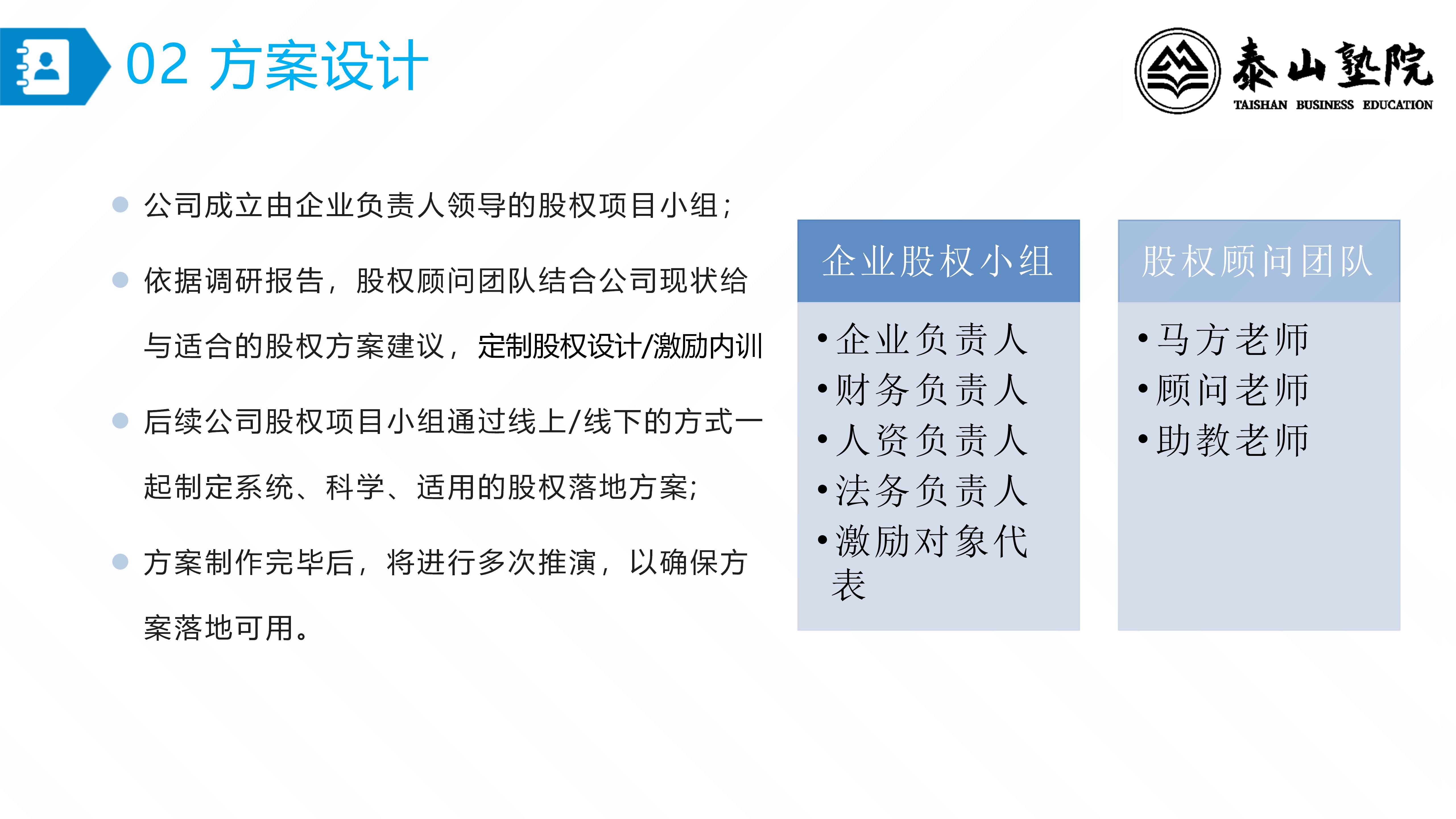 02 方案设计

泰山塾院
TAISHAN BUSINESS EDUCATION

公司成立由企业负责人领导的股权项目小组；

依据调研报告，股权顾问团队结合公司现状给与适合的股权方案建议，定制股权设计/激励内训

后续公司股权项目小组通过线上/线下的方式一起制定系统、科学、适用的股权落地方案;

方案制作完毕后，将进行多次推演，以确保方案落地可用。

企业股权小组
• 企业负责人
• 财务负责人
• 人资负责人
• 法务负责人
• 激励对象代表

股权顾问团队
• 马方老师
• 顾问老师
• 助教老师